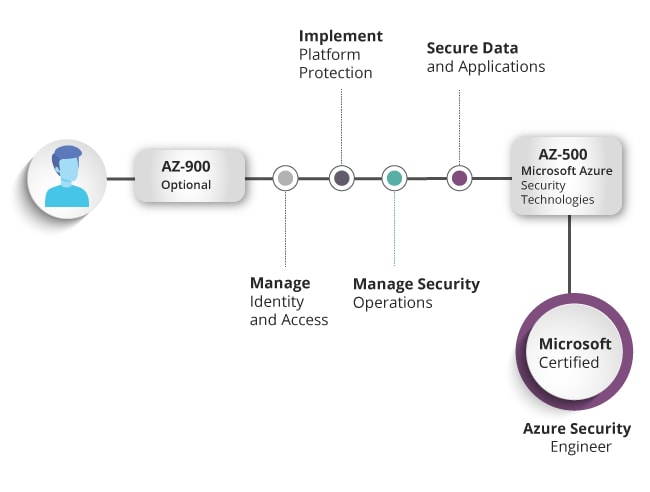 Implement
Platform
Protection

Secure Data
and Applications

AZ-900
Optional

AZ-500
Microsoft Azure
Security
Technologies

Manage
Identity
and Access

Manage Security
Operations

Microsoft
Certified

Azure Security
Engineer